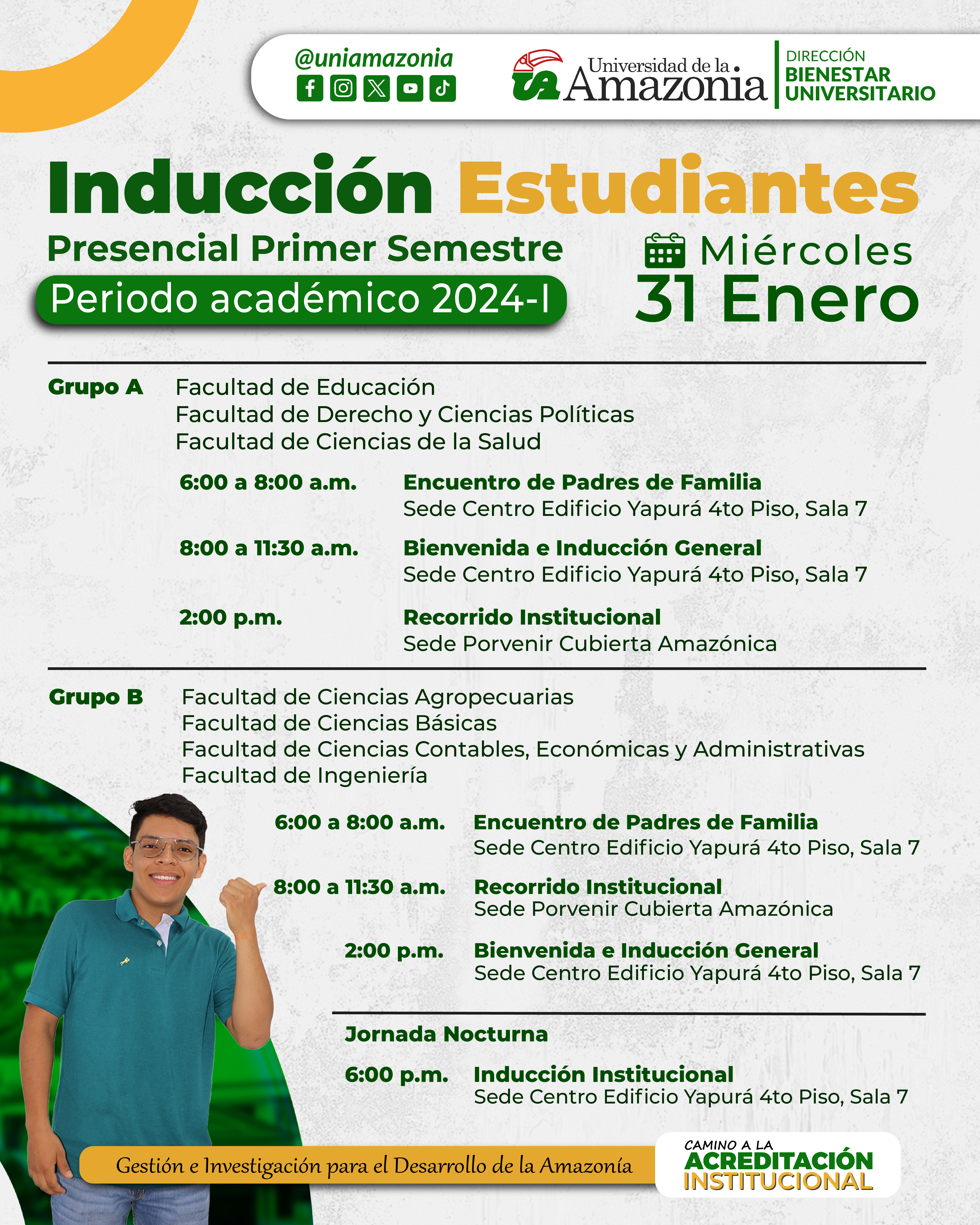 @uniamazonia

Universidad de la Amazonia

DIRECCIÓN BIENESTAR UNIVERSITARIO

Inducción Estudiantes

Presencial Primer Semestre

Periodo académico 2024-I

Miércoles 31 Enero

Grupo A Facultad de Educación
Facultad de Derecho y Ciencias Políticas
Facultad de Ciencias de la Salud

6:00 a 8:00 a.m. Encuentro de Padres de Familia
Sede Centro Edificio Yapurá 4to Piso, Sala 7

8:00 a 11:30 a.m. Bienvenida e Inducción General
Sede Centro Edificio Yapurá 4to Piso, Sala 7

2:00 p.m. Recorrido Institucional
Sede Porvenir Cubierta Amazónica

Grupo B Facultad de Ciencias Agropecuarias
Facultad de Ciencias Básicas
Facultad de Ciencias Contables, Económicas y Administrativas
Facultad de Ingeniería

6:00 a 8:00 a.m. Encuentro de Padres de Familia
Sede Centro Edificio Yapurá 4to Piso, Sala 7

8:00 a 11:30 a.m. Recorrido Institucional
Sede Porvenir Cubierta Amazónica

2:00 p.m. Bienvenida e Inducción General
Sede Centro Edificio Yapurá 4to Piso, Sala 7

Jornada Nocturna

6:00 p.m. Inducción Institucional
Sede Centro Edificio Yapurá 4to Piso, Sala 7

Gestión e Investigación para el Desarrollo de la Amazonía

CAMINO A LA ACREDITACIÓN INSTITUCIONAL